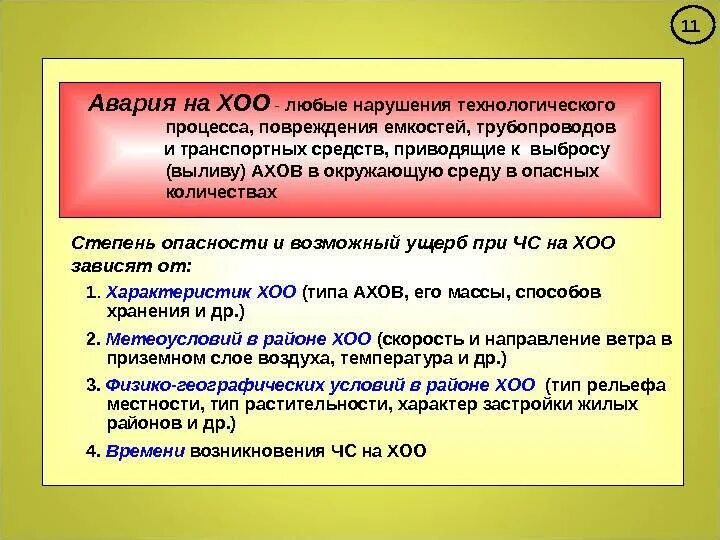 11

Авария на ХОО - любые нарушения технологического процесса, повреждения емкостей, трубопроводов и транспортных средств, приводящие к выбросу (выливу) АХОВ в окружающую среду в опасных количествах

Степень опасности и возможный ущерб при ЧС на ХОО зависят от:

1. Характеристик ХОО (типа АХОВ, его массы, способов хранения и др.)
2. Метеоусловий в районе ХОО (скорость и направление ветра в приземном слое воздуха, температура и др.)
3. Физико-географических условий в районе ХОО (тип рельефа местности, тип растительности, характер застройки жилых районов и др.)
4. Времени возникновения ЧС на ХОО